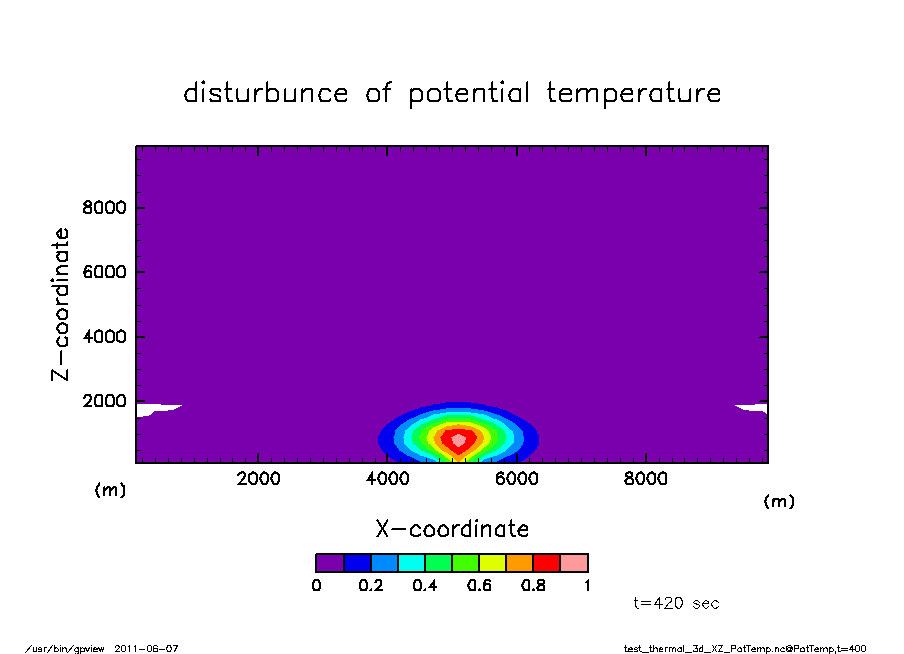 disturbunce of potential temperature

Z-coordinate

8000

6000

4000

2000

(m)

2000

4000

6000

8000

(m)

X-coordinate

0

0.2

0.4

0.6

0.8

1

t=420 sec

/usr/bin/gpview 2011-06-07

test_thermal_3d_XZ_PotTemp.nc@PotTemp,t=400